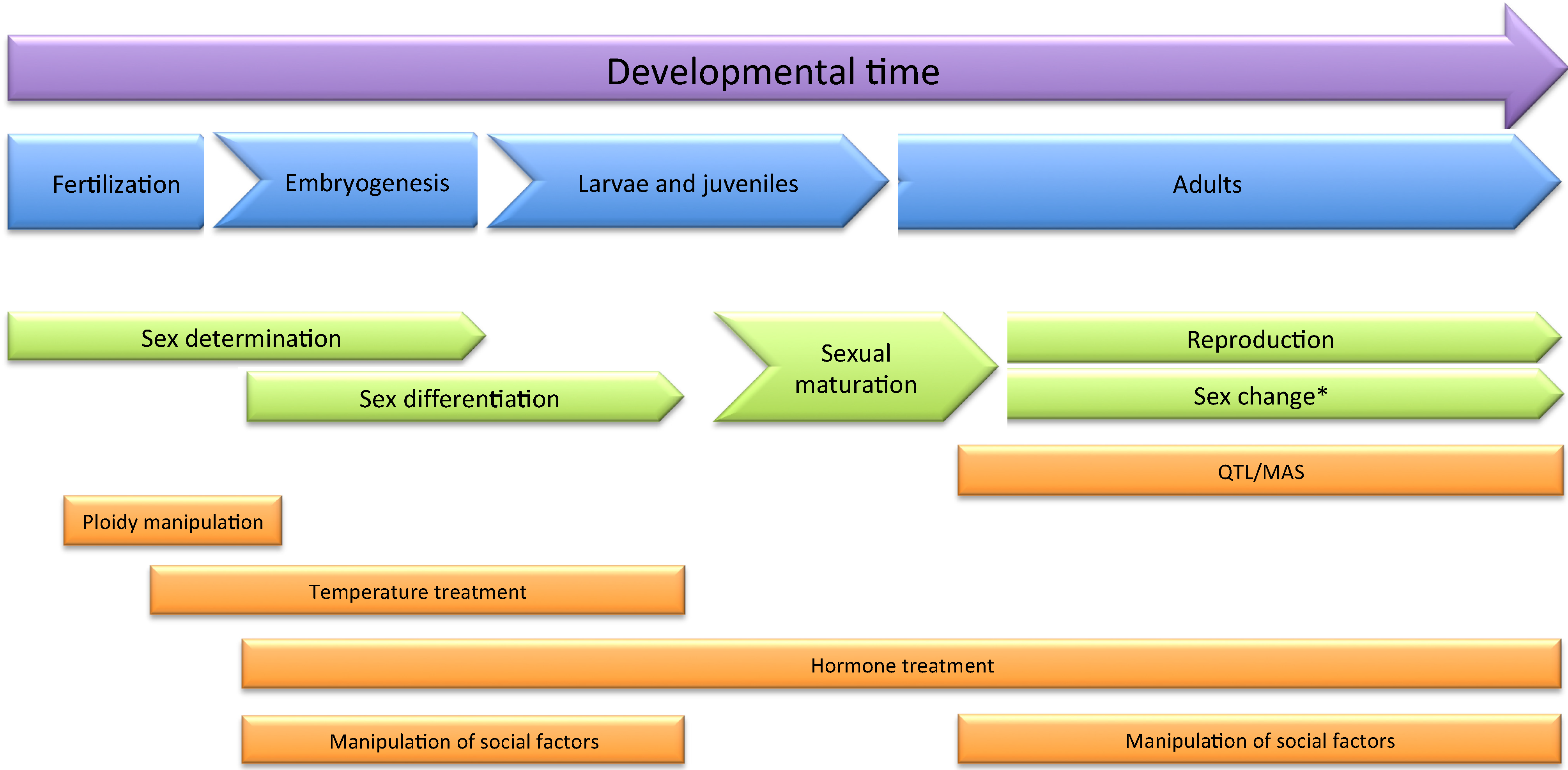 Developmental time

Fertilization

Embryogenesis

Larvae and juveniles

Adults

Sex determination

Sex differentiation

Sexual maturation

Reproduction

Sex change*

QTL/MAS

Ploidy manipulation

Temperature treatment

Hormone treatment

Manipulation of social factors

Manipulation of social factors